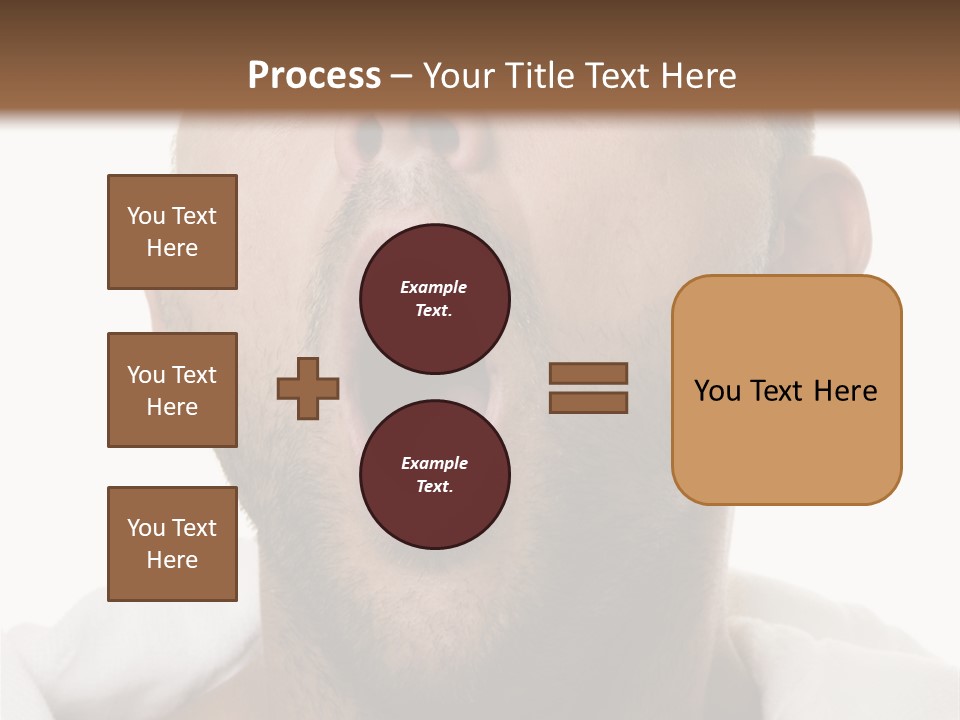 Process – Your Title Text Here

You Text Here

You Text Here

You Text Here

Example Text.

Example Text.

You Text Here